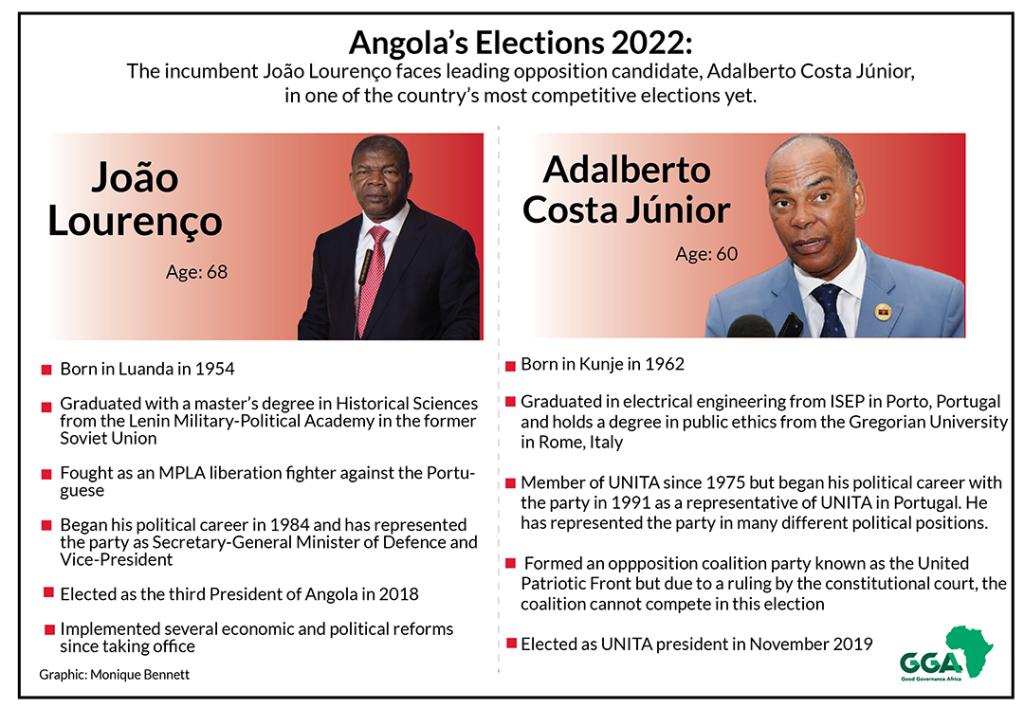 Angola's Elections 2022:
The incumbent João Lourenço faces leading opposition candidate, Adalberto Costa Júnior, in one of the country's most competitive elections yet.

João Lourenço
Age: 68

Born in Luanda in 1954

Graduated with a master's degree in Historical Sciences from the Lenin Military-Political Academy in the former Soviet Union

Fought as an MPLA liberation fighter against the Portuguese

Began his political career in 1984 and has represented the party as Secretary-General Minister of Defence and Vice-President

Elected as the third President of Angola in 2018

Implemented several economic and political reforms since taking office

Graphic: Monique Bennett

Adalberto Costa Júnior
Age: 60

Born in Kunje in 1962

Graduated in electrical engineering from ISEP in Porto, Portugal and holds a degree in public ethics from the Gregorian University in Rome, Italy

Member of UNITA since 1975 but began his political career with the party in 1991 as a representative of UNITA in Portugal. He has represented the party in many different political positions.

Formed an oppposition coalition party known as the United Patriotic Front but due to a ruling by the constitutional court, the coalition cannot compete in this election

Elected as UNITA president in November 2019

GGA
Good Governance Africa